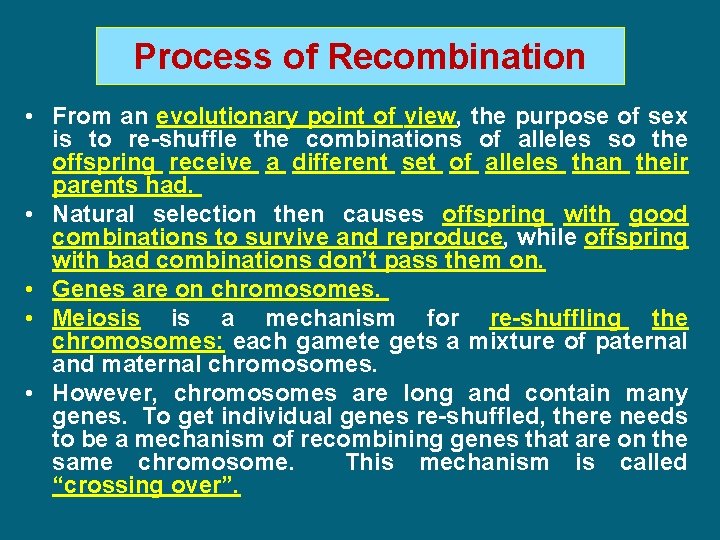 Process of Recombination

• From an evolutionary point of view, the purpose of sex is to re-shuffle the combinations of alleles so the offspring receive a different set of alleles than their parents had.

• Natural selection then causes offspring with good combinations to survive and reproduce, while offspring with bad combinations don't pass them on.

• Genes are on chromosomes.

• Meiosis is a mechanism for re-shuffling the chromosomes: each gamete gets a mixture of paternal and maternal chromosomes.

• However, chromosomes are long and contain many genes. To get individual genes re-shuffled, there needs to be a mechanism of recombining genes that are on the same chromosome. This mechanism is called "crossing over".